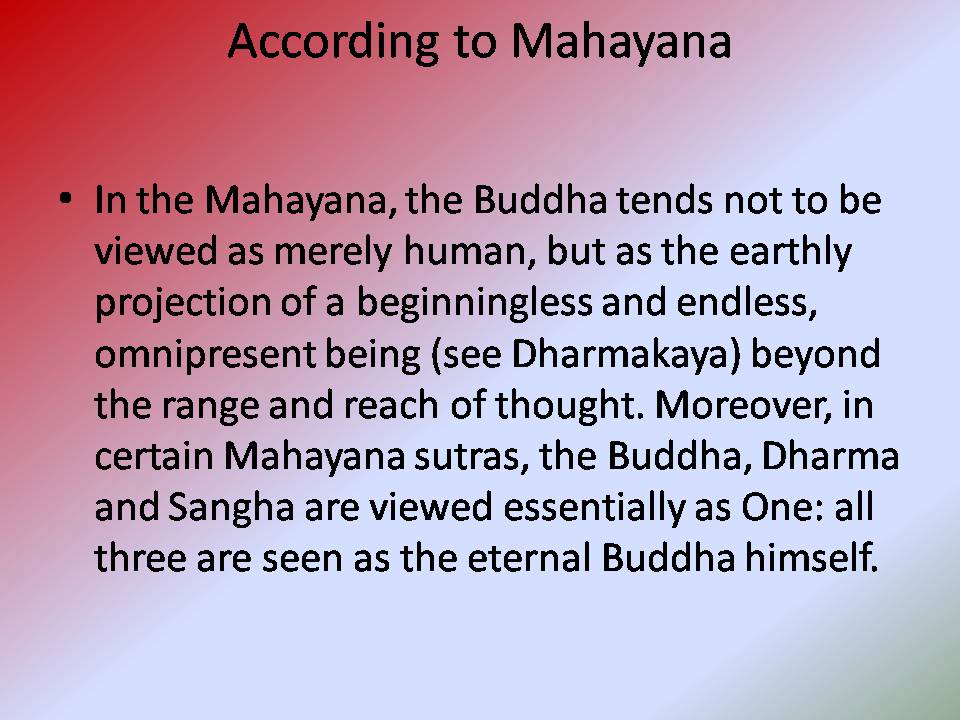 According to Mahayana

• In the Mahayana, the Buddha tends not to be viewed as merely human, but as the earthly projection of a beginningless and endless, omnipresent being (see Dharmakaya) beyond the range and reach of thought. Moreover, in certain Mahayana sutras, the Buddha, Dharma and Sangha are viewed essentially as One: all three are seen as the eternal Buddha himself.